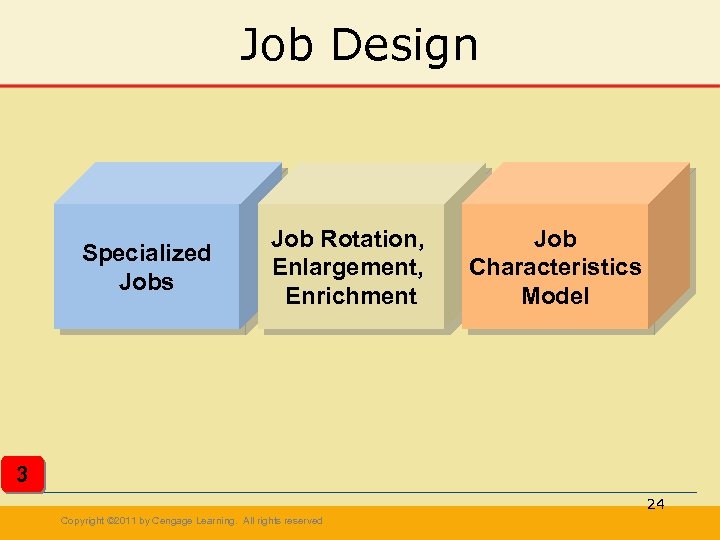 Job Design

Specialized Jobs

Job Rotation, Enlargement, Enrichment

Job Characteristics Model

3

24

Copyright ©2011 by Cengage Learning. All rights reserved